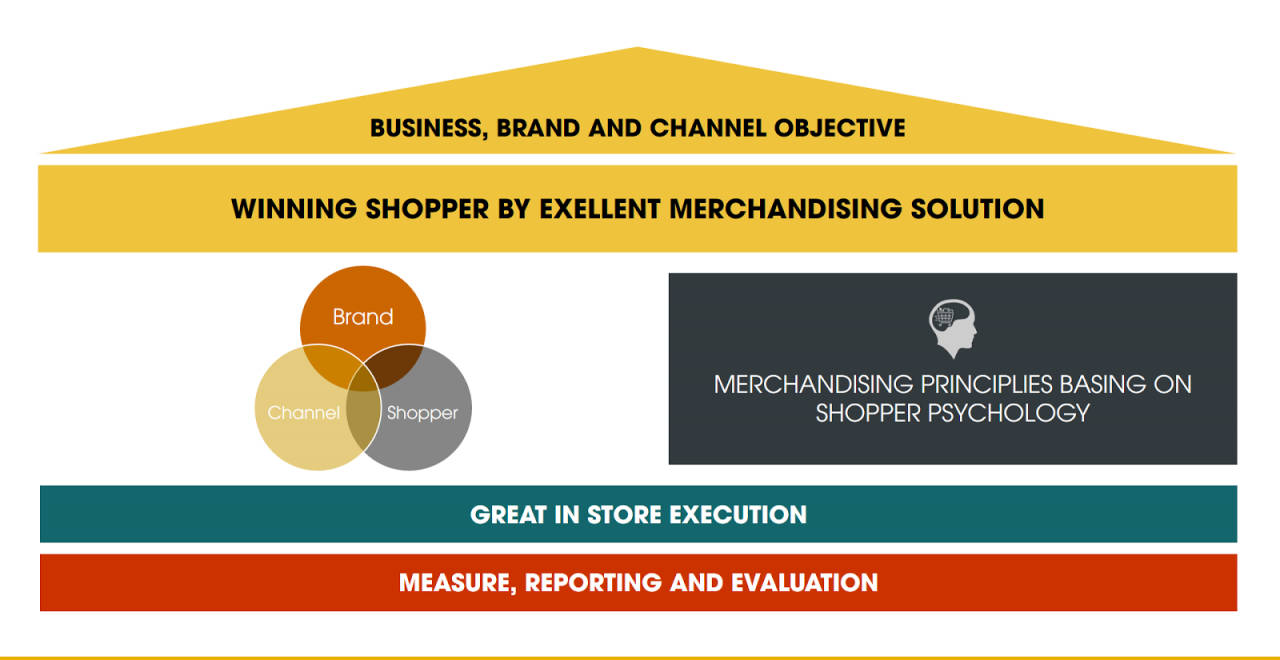 BUSINESS, BRAND AND CHANNEL OBJECTIVE

WINNING SHOPPER BY EXELLENT MERCHANDISING SOLUTION

Brand

Channel

Shopper

MERCHANDISING PRINCIPLIES BASING ON SHOPPER PSYCHOLOGY

GREAT IN STORE EXECUTION

MEASURE, REPORTING AND EVALUATION